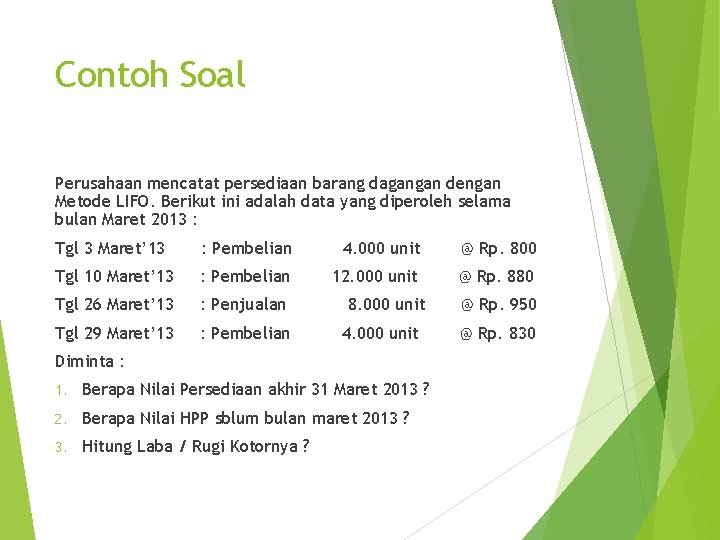 Contoh Soal

Perusahaan mencatat persediaan barang dagangan dengan Metode LIFO. Berikut ini adalah data yang diperoleh selama bulan Maret 2013 :

Tgl 3 Maret'13 : Pembelian 4.000 unit @ Rp. 800

Tgl 10 Maret'13 : Pembelian 12.000 unit @ Rp. 880

Tgl 26 Maret'13 : Penjualan 8.000 unit @ Rp. 950

Tgl 29 Maret'13 : Pembelian 4.000 unit @ Rp. 830

Diminta :

1. Berapa Nilai Persediaan akhir 31 Maret 2013 ?
2. Berapa Nilai HPP sblum bulan maret 2013 ?
3. Hitung Laba / Rugi Kotornya ?